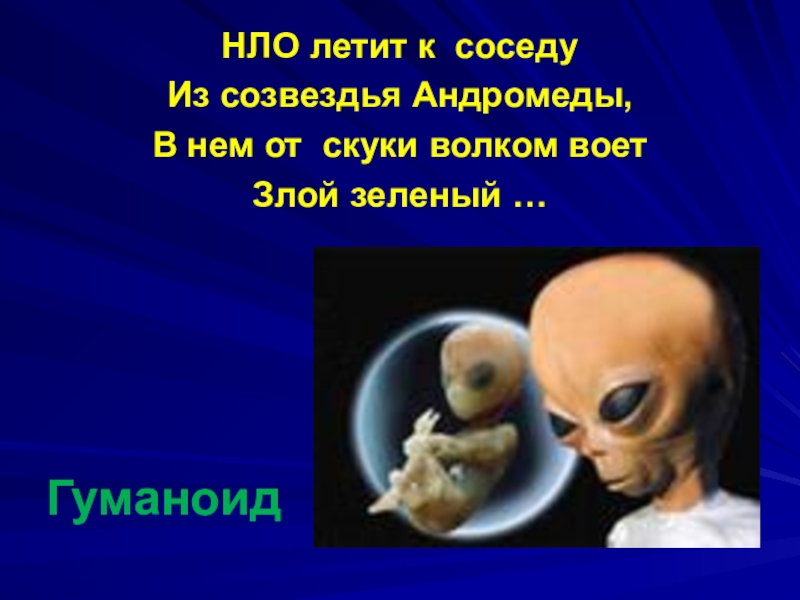 НЛО летит к соседу
Из созвездья Андромеды,
В нем от скуки волком воет
Злой зеленый …

Гуманоид